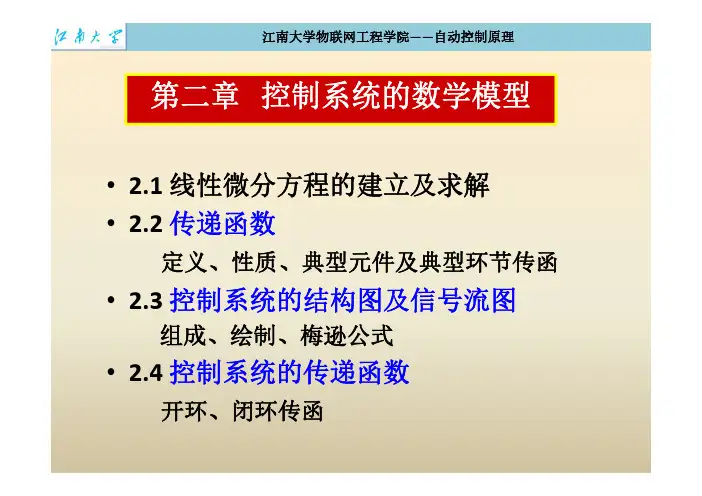 江南大学

江南大学物联网工程学院——自动控制原理

第二章 控制系统的数学模型

• 2.1 线性微分方程的建立及求解
• 2.2 传递函数
定义、性质、典型元件及典型环节传函
• 2.3 控制系统的结构图及信号流图
组成、绘制、梅逊公式
• 2.4 控制系统的传递函数
开环、闭环传函